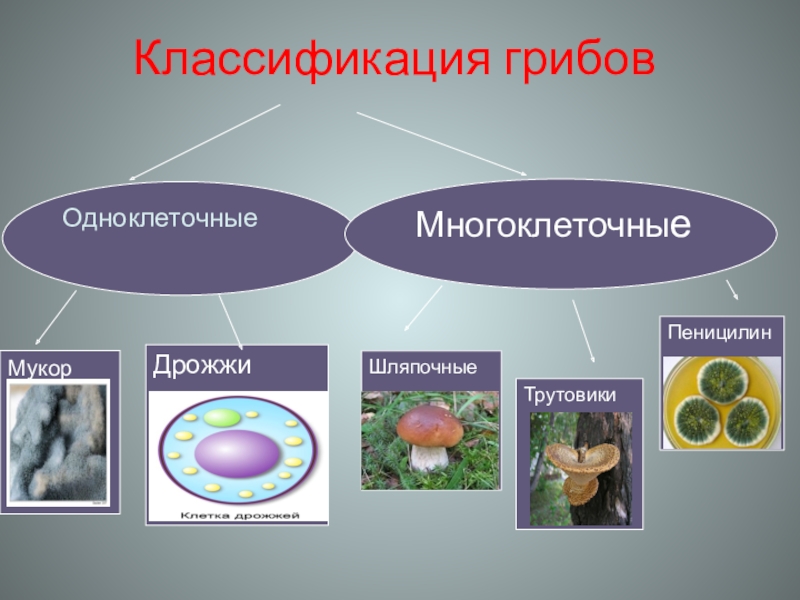 Классификация грибов

Одноклеточные

Многоклеточные

Мукор

Дрожжи

Клетка дрожжей

Шляпочные

Трутовики

Пеницилин